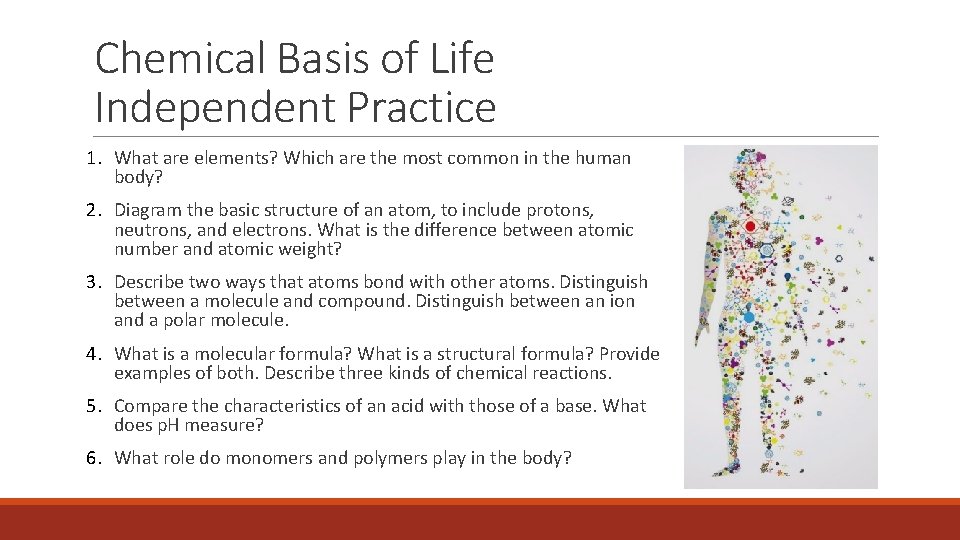 Chemical Basis of Life
Independent Practice

1. What are elements? Which are the most common in the human body?

2. Diagram the basic structure of an atom, to include protons, neutrons, and electrons. What is the difference between atomic number and atomic weight?

3. Describe two ways that atoms bond with other atoms. Distinguish between a molecule and compound. Distinguish between an ion and a polar molecule.

4. What is a molecular formula? What is a structural formula? Provide examples of both. Describe three kinds of chemical reactions.

5. Compare the characteristics of an acid with those of a base. What does pH measure?

6. What role do monomers and polymers play in the body?